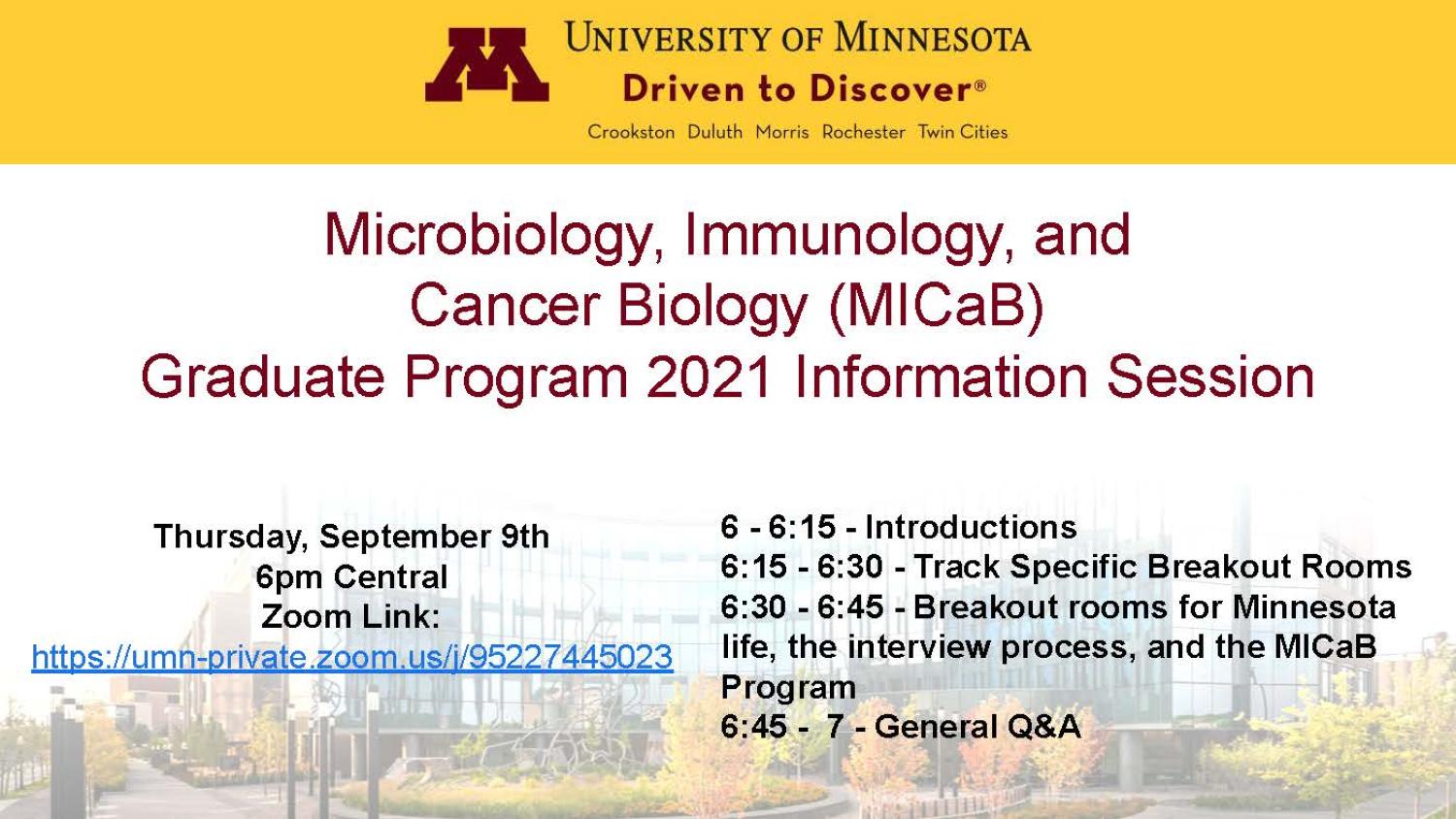 UNIVERSITY OF MINNESOTA
Driven to Discover®
Crookston Duluth Morris Rochester Twin Cities

Microbiology, Immunology, and Cancer Biology (MICaB) Graduate Program 2021 Information Session

Thursday, September 9th
6pm Central
Zoom Link:
https://umn-private.zoom.us/j/95227445023

6 - 6:15 - Introductions
6:15 - 6:30 - Track Specific Breakout Rooms
6:30 - 6:45 - Breakout rooms for Minnesota life, the interview process, and the MICaB Program
6:45 - 7 - General Q&A